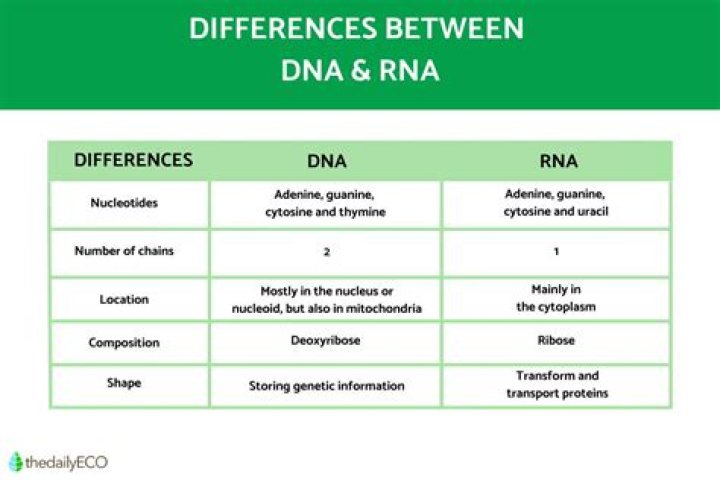 DIFFERENCES BETWEEN
DNA & RNA

| DIFFERENCES | DNA | RNA |
|---|---|---|
| Nucleotides | Adenine, guanine, cytosine and thymine | Adenine, guanine, cytosine and uracil |
| Number of chains | 2 | 1 |
| Location | Mostly in the nucleus or nucleoid, but also in mitochondria | Mainly in the cytoplasm |
| Composition | Deoxyribose | Ribose |
| Shape | Storing genetic information | Transform and transport proteins |

thedailyECO